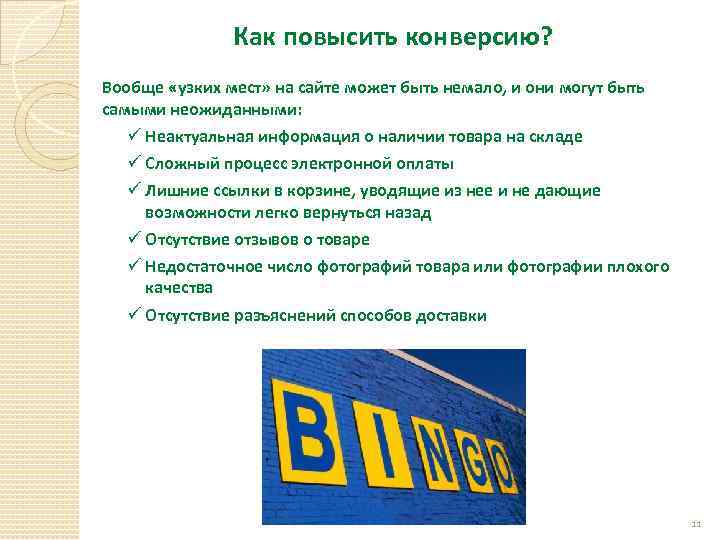 Как повысить конверсию?

Вообще «узких мест» на сайте может быть немало, и они могут быть самыми неожиданными:

✓ Неактуальная информация о наличии товара на складе
✓ Сложный процесс электронной оплаты
✓ Лишние ссылки в корзине, уводящие из нее и не дающие возможности легко вернуться назад
✓ Отсутствие отзывов о товаре
✓ Недостаточное число фотографий товара или фотографии плохого качества
✓ Отсутствие разъяснений способов доставки

BINGO

11